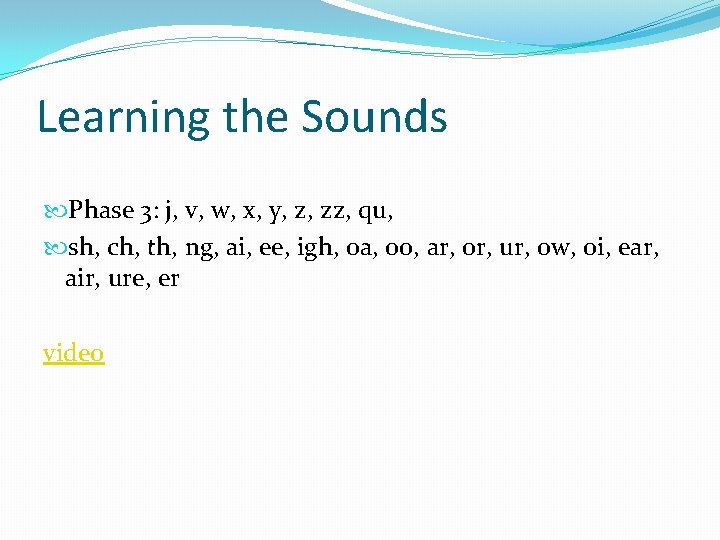 Learning the Sounds

Phase 3: j, v, w, x, y, z, zz, qu,

sh, ch, th, ng, ai, ee, igh, oa, oo, ar, or, ur, ow, oi, ear, air, ure, er

video